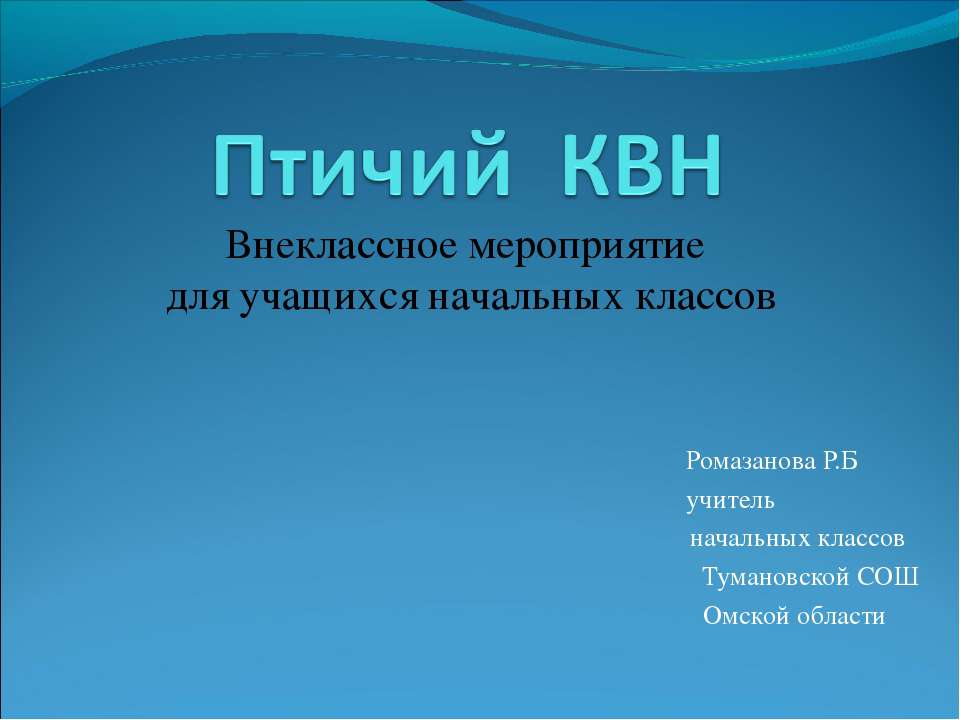 Птичий КВН

Внеклассное мероприятие
для учащихся начальных классов

Ромазанова Р.Б
учитель
начальных классов
Тумановской СОШ
Омской области